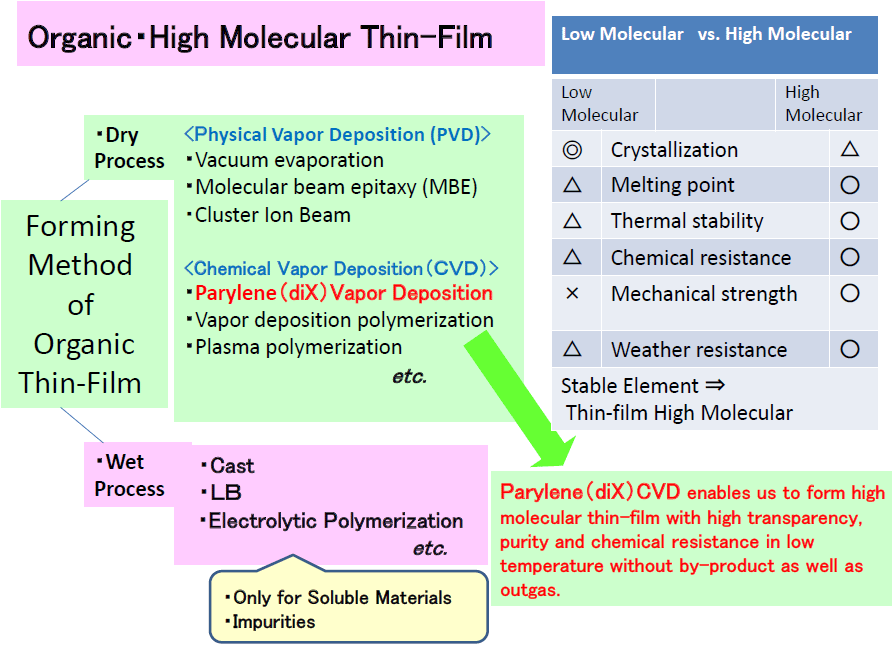 Organic・High Molecular Thin-Film

Forming Method of Organic Thin-Film

・Dry Process

<Physical Vapor Deposition (PVD)>
・Vacuum evaporation
・Molecular beam epitaxy (MBE)
・Cluster Ion Beam

<Chemical Vapor Deposition (CVD)>
・Parylene (diX) Vapor Deposition
・Vapor deposition polymerization
・Plasma polymerization
etc.

・Wet Process

・Cast
・LB
・Electrolytic Polymerization
etc.

・Only for Soluble Materials
・Impurities

Low Molecular vs. High Molecular

| Low Molecular | | High Molecular |
|---|---|---|
| ◎ | Crystallization | △ |
| △ | Melting point | ○ |
| △ | Thermal stability | ○ |
| △ | Chemical resistance | ○ |
| × | Mechanical strength | ○ |
| △ | Weather resistance | ○ |

Stable Element ⇒ Thin-film High Molecular

Parylene (diX) CVD enables us to form high molecular thin-film with high transparency, purity and chemical resistance in low temperature without by-product as well as outgas.